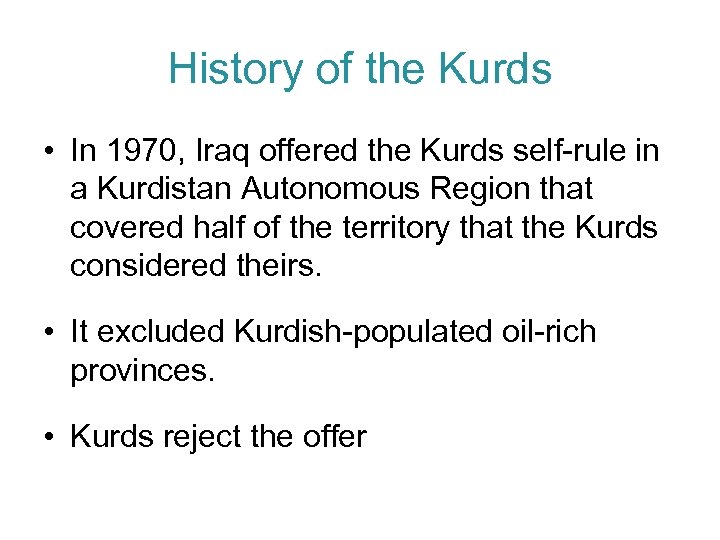 History of the Kurds

• In 1970, Iraq offered the Kurds self-rule in a Kurdistan Autonomous Region that covered half of the territory that the Kurds considered theirs.

• It excluded Kurdish-populated oil-rich provinces.

• Kurds reject the offer